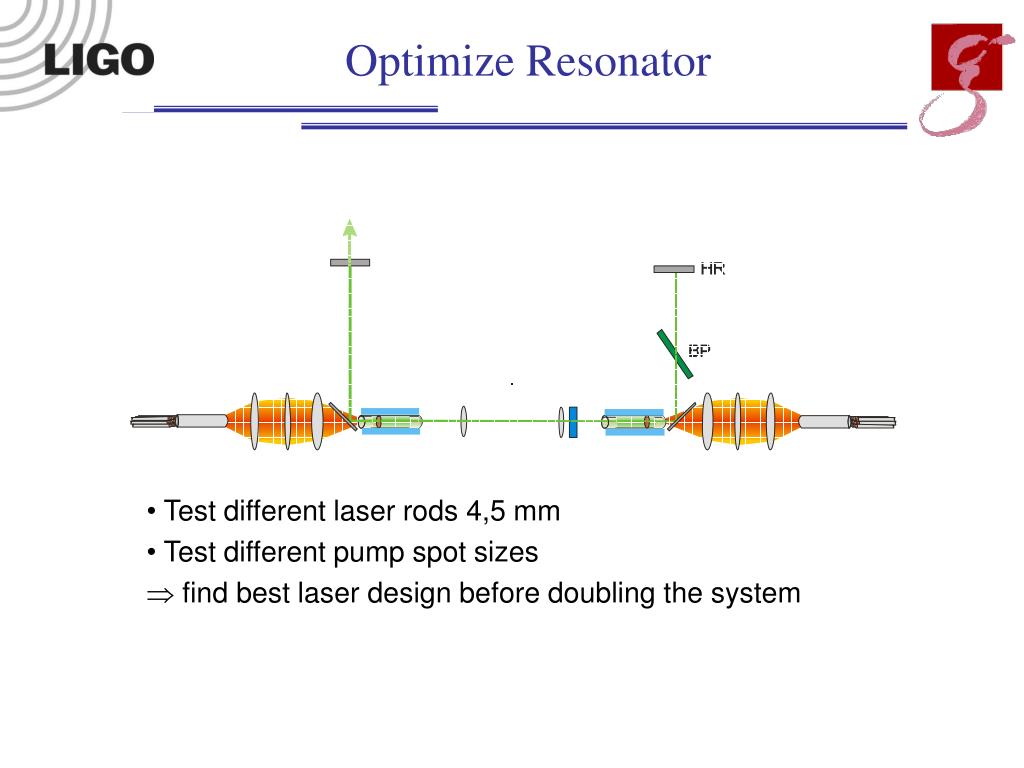 LIGO

Optimize Resonator

HR

BP

• Test different laser rods 4,5 mm
• Test different pump spot sizes
$\Rightarrow$ find best laser design before doubling the system